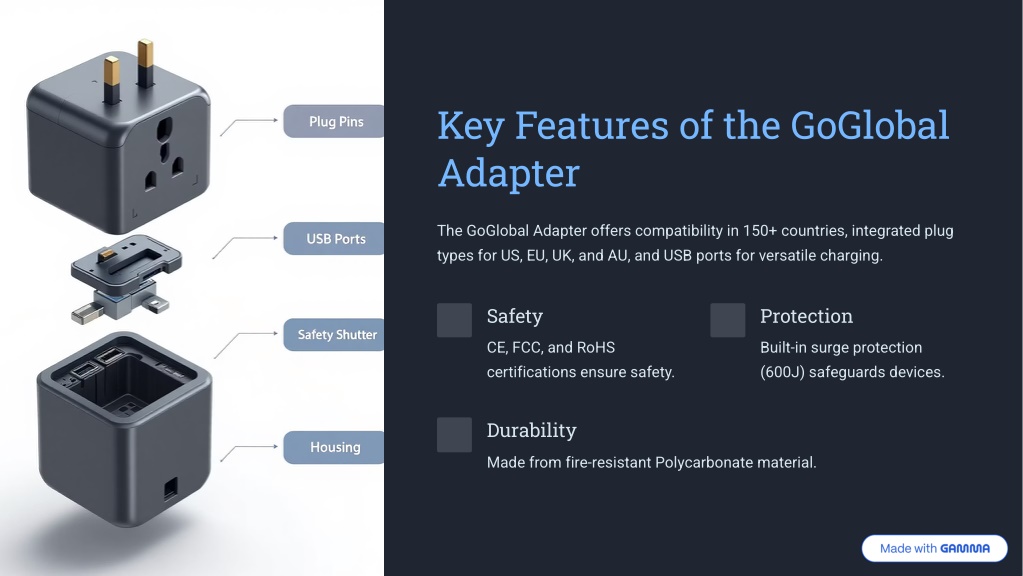 Plug Pins

USB Ports

Safety Shutter

Housing

Key Features of the GoGlobal Adapter

The GoGlobal Adapter offers compatibility in 150+ countries, integrated plug types for US, EU, UK, and AU, and USB ports for versatile charging.

Safety

CE, FCC, and RoHS certifications ensure safety.

Protection

Built-in surge protection (600J) safeguards devices.

Durability

Made from fire-resistant Polycarbonate material.

Made with GAMMA